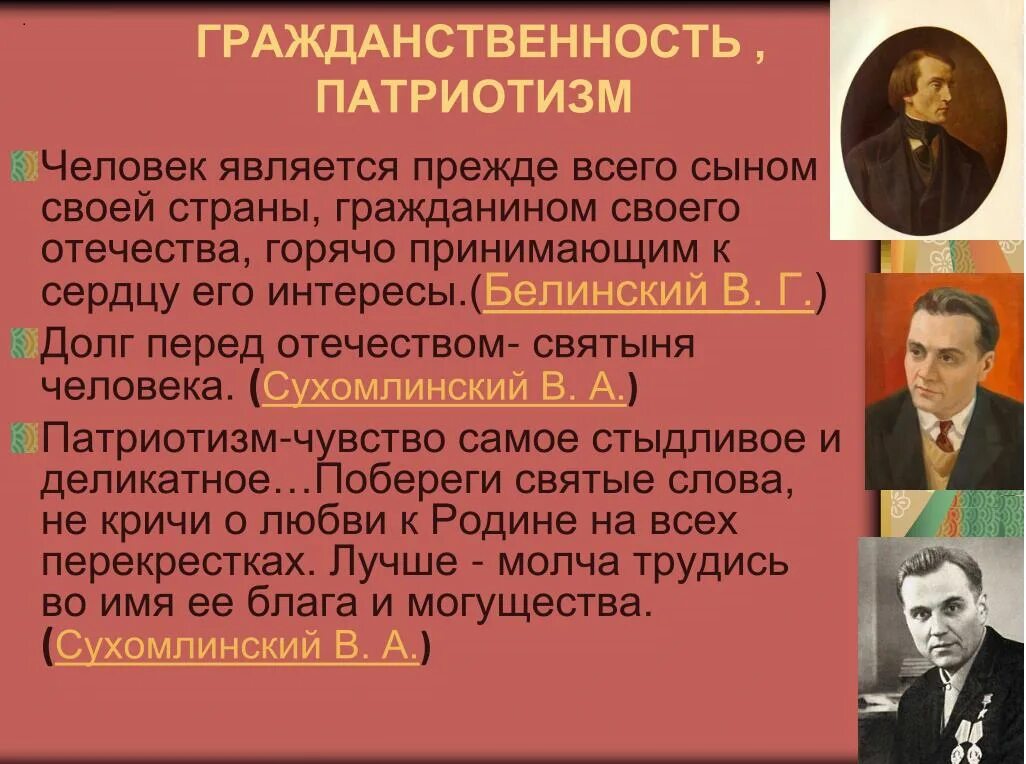 ГРАЖДАНСТВЕННОСТЬ , ПАТРИОТИЗМ

Человек является прежде всего сыном своей страны, гражданином своего отечества, горячо принимающим к сердцу его интересы.(Белинский В. Г.)

Долг перед отечеством- святыня человека. (Сухомлинский В. А.)

Патриотизм-чувство самое стыдливое и деликатное…Побереги святые слова, не кричи о любви к Родине на всех перекрестках. Лучше - молча трудись во имя ее блага и могущества. (Сухомлинский В. А.)